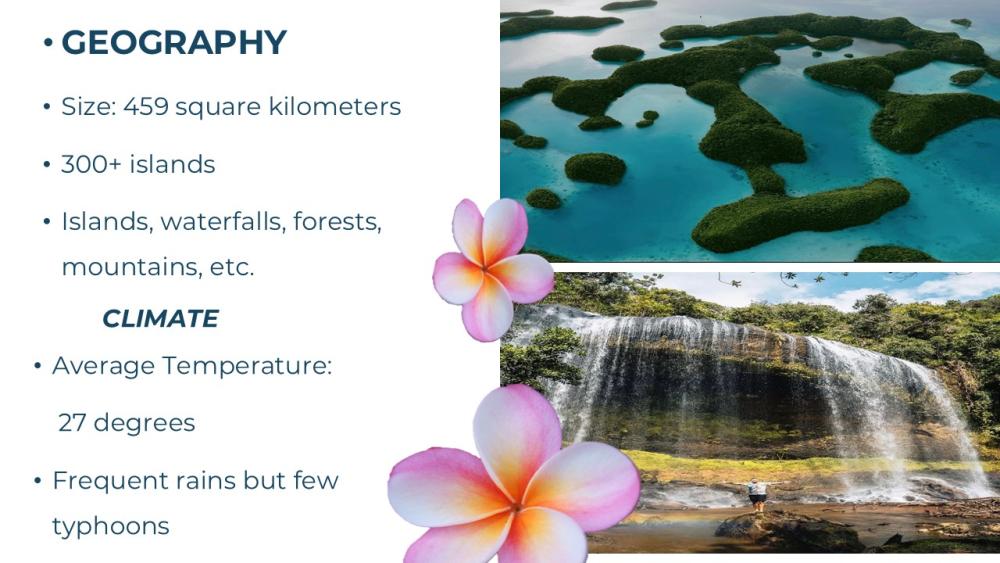 • GEOGRAPHY

• Size: 459 square kilometers

• 300+ islands

• Islands, waterfalls, forests, mountains, etc.

CLIMATE

• Average Temperature: 27 degrees

• Frequent rains but few typhoons